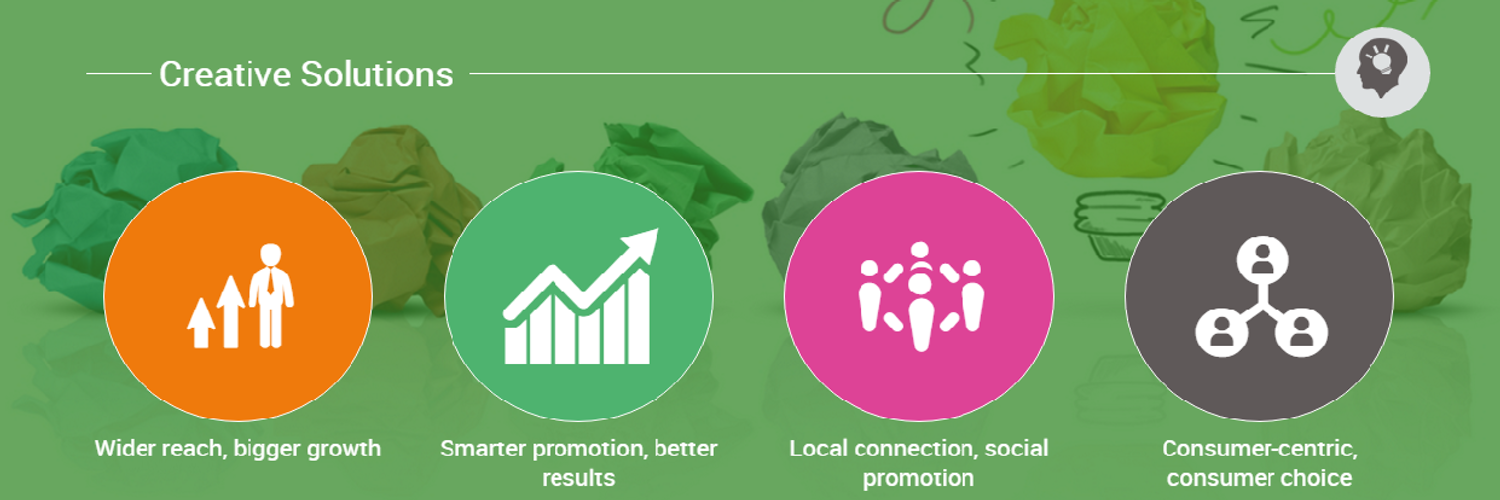 Creative Solutions

Wider reach, bigger growth

Smarter promotion, better results

Local connection, social promotion

Consumer-centric, consumer choice